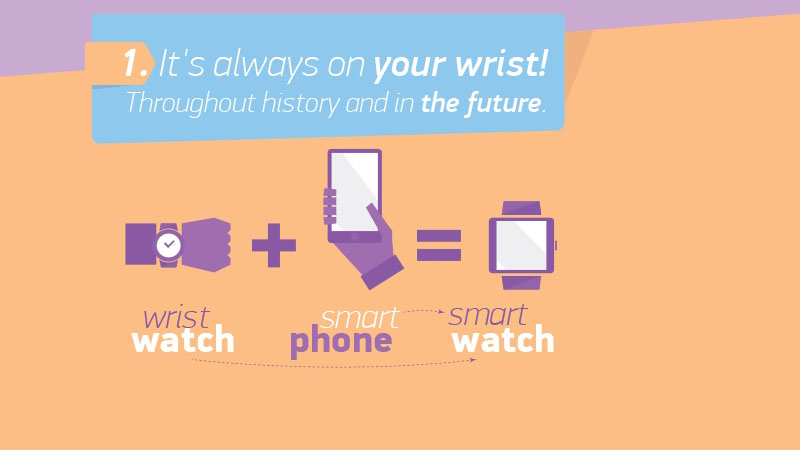 1. It's always on your wrist!
Throughout history and in the future.

wrist
watch

smart
phone

smart
watch